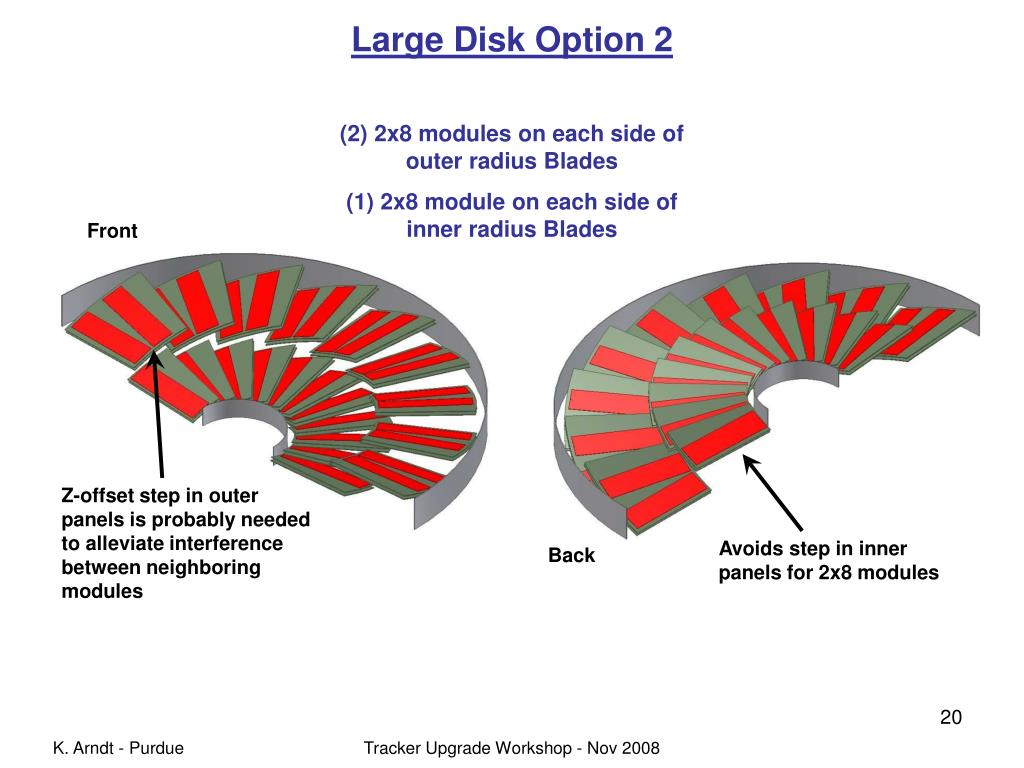 Large Disk Option 2

(2) 2x8 modules on each side of outer radius Blades

(1) 2x8 module on each side of inner radius Blades

Front

Z-offset step in outer panels is probably needed to alleviate interference between neighboring modules

Back

Avoids step in inner panels for 2x8 modules

20

K. Arndt - Purdue

Tracker Upgrade Workshop - Nov 2008